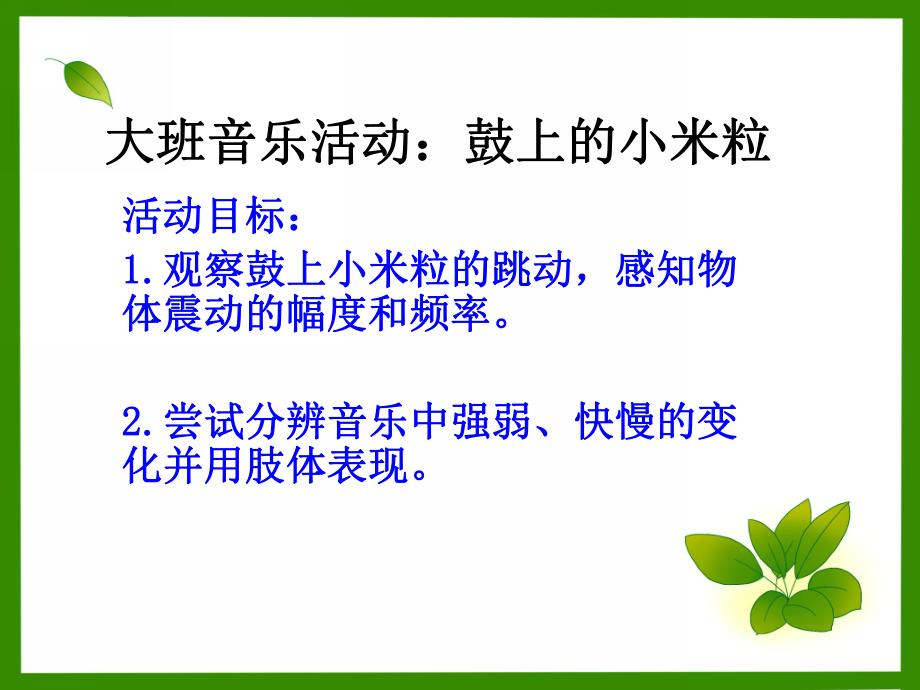 大班音乐活动：鼓上的小米粒

活动目标：

1.观察鼓上小米粒的跳动，感知物体震动的幅度和频率。

2.尝试分辨音乐中强弱、快慢的变化并用肢体表现。